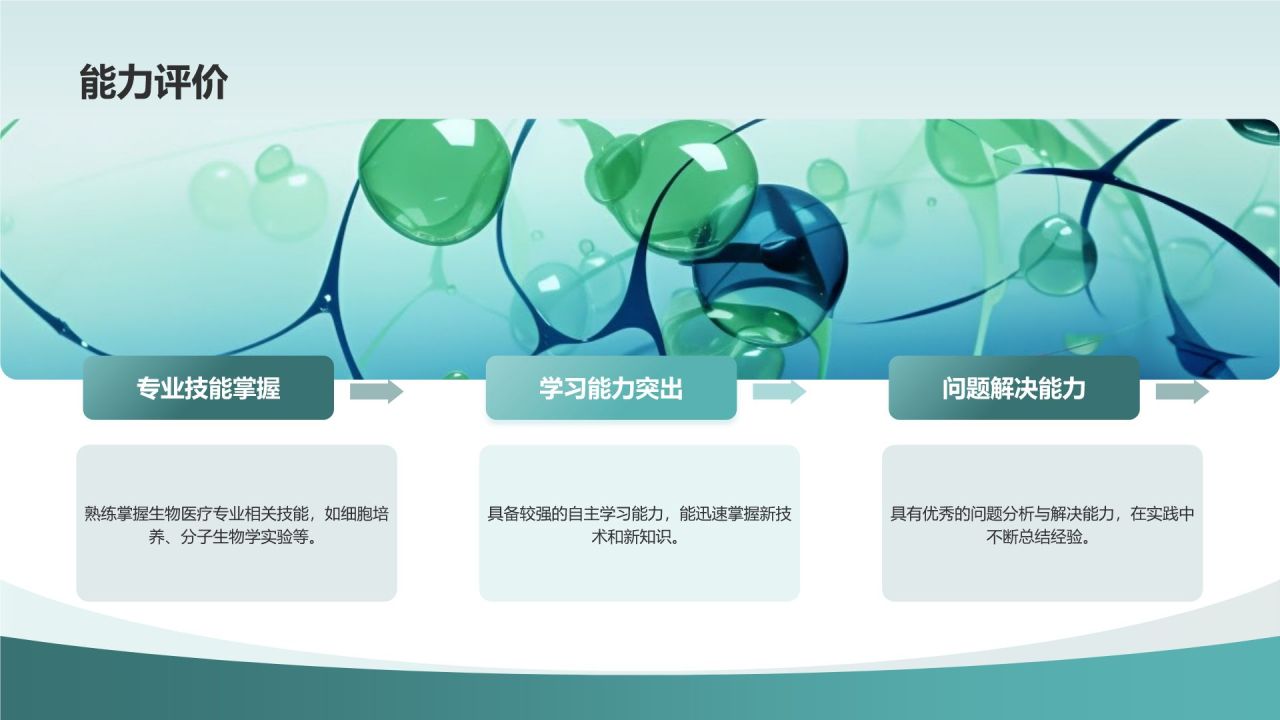 能力评价

专业技能掌握

熟练掌握生物医疗专业相关技能，如细胞培养、分子生物学实验等。

学习能力突出

具备较强的自主学习能力，能迅速掌握新技术和新知识。

问题解决能力

具有优秀的问题分析与解决能力，在实践中不断总结经验。